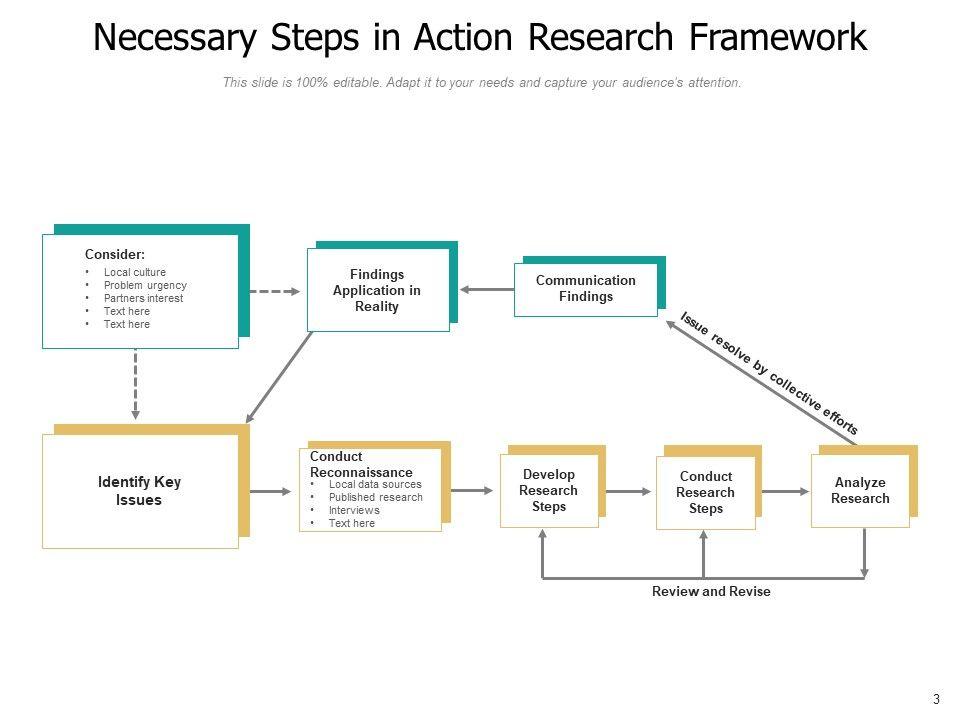 Necessary Steps in Action Research Framework

This slide is 100% editable. Adapt it to your needs and capture your audience's attention.

Consider:
• Local culture
• Problem urgency
• Partners interest
• Text here
• Text here

Findings Application in Reality

Communication Findings

Issue resolve by collective efforts

Identify Key Issues

Conduct Reconnaissance
• Local data sources
• Published research
• Interviews
• Text here

Develop Research Steps

Conduct Research Steps

Analyze Research

Review and Revise

3